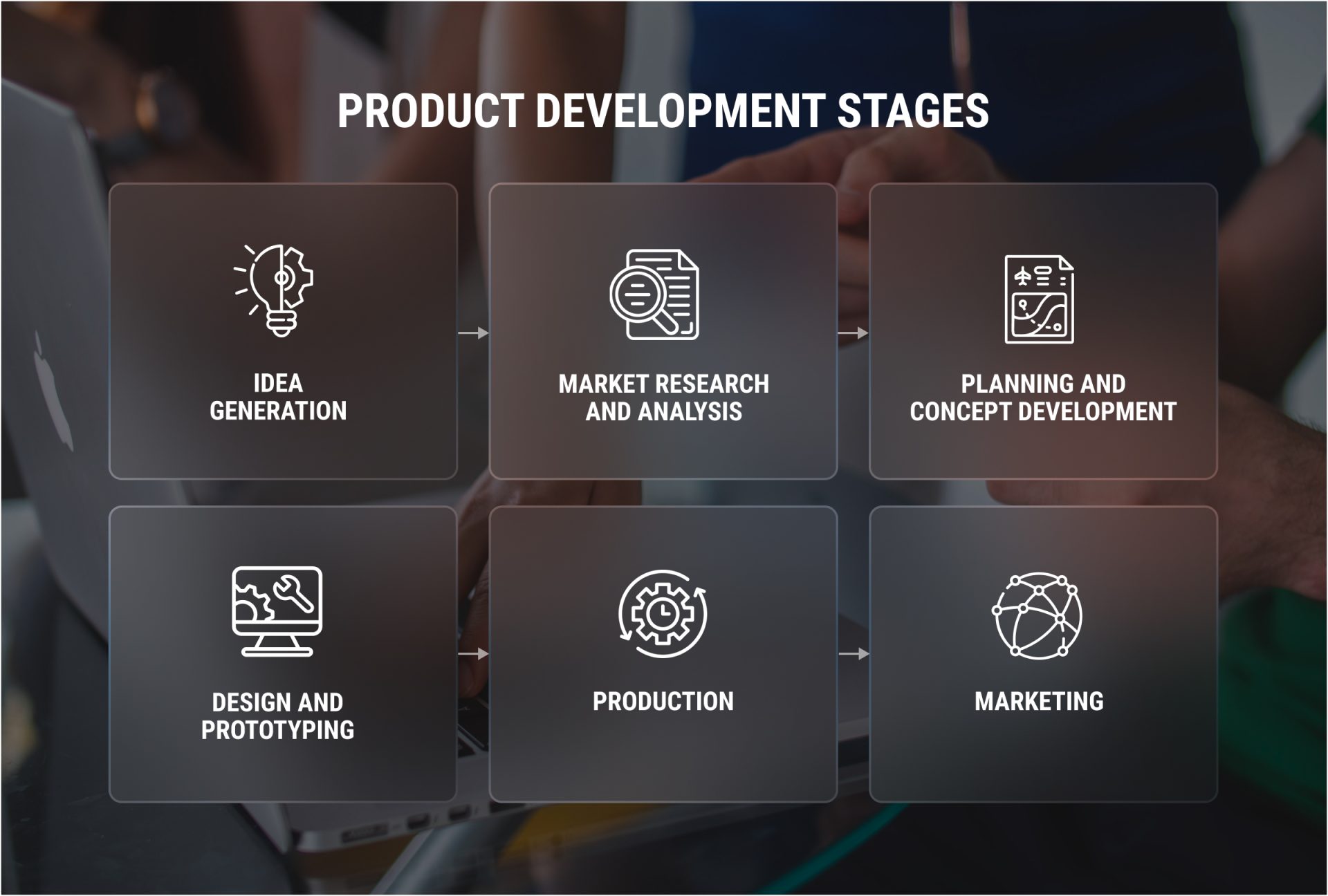 PRODUCT DEVELOPMENT STAGES

IDEA GENERATION

MARKET RESEARCH AND ANALYSIS

PLANNING AND CONCEPT DEVELOPMENT

DESIGN AND PROTOTYPING

PRODUCTION

MARKETING